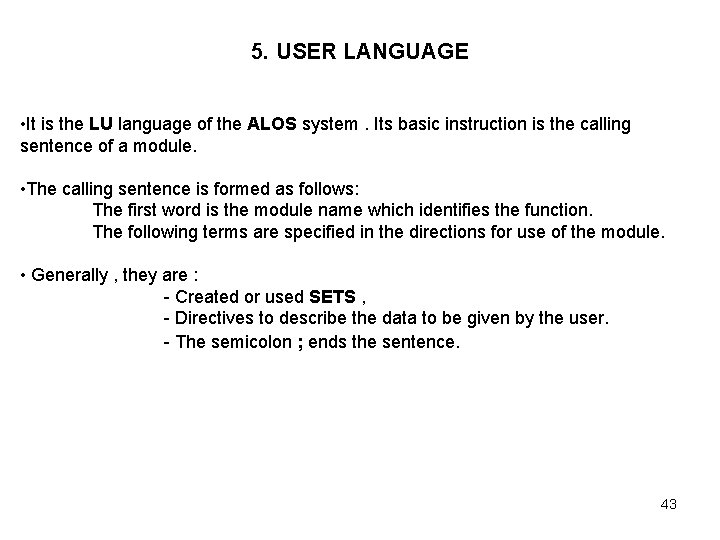 5. USER LANGUAGE

•It is the LU language of the ALOS system . Its basic instruction is the calling sentence of a module.

•The calling sentence is formed as follows:
The first word is the module name which identifies the function.
The following terms are specified in the directions for use of the module.

• Generally , they are :
- Created or used SETS ,
- Directives to describe the data to be given by the user.
- The semicolon ; ends the sentence.

43